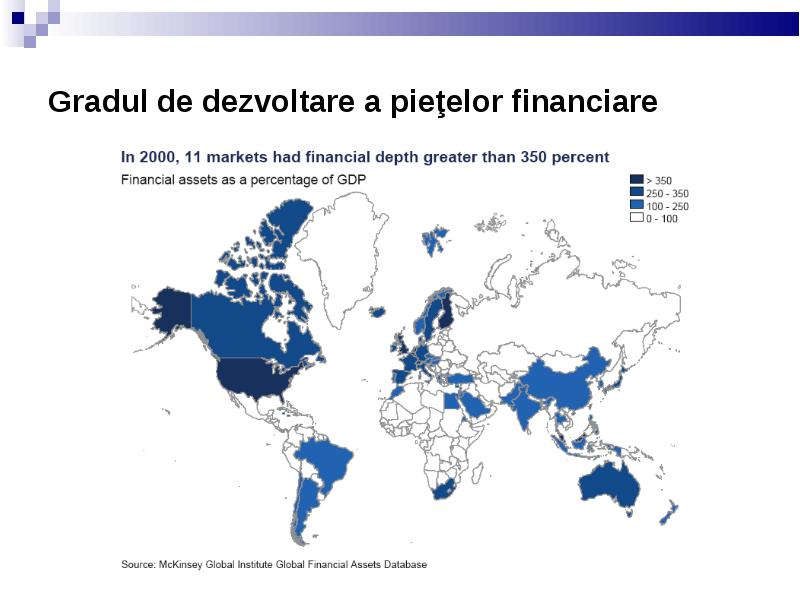 Gradul de dezvoltare a pieţelor financiare

In 2000, 11 markets had financial depth greater than 350 percent

Financial assets as a percentage of GDP

> 350
250 - 350
100 - 250
0 - 100

Source: McKinsey Global Institute Global Financial Assets Database